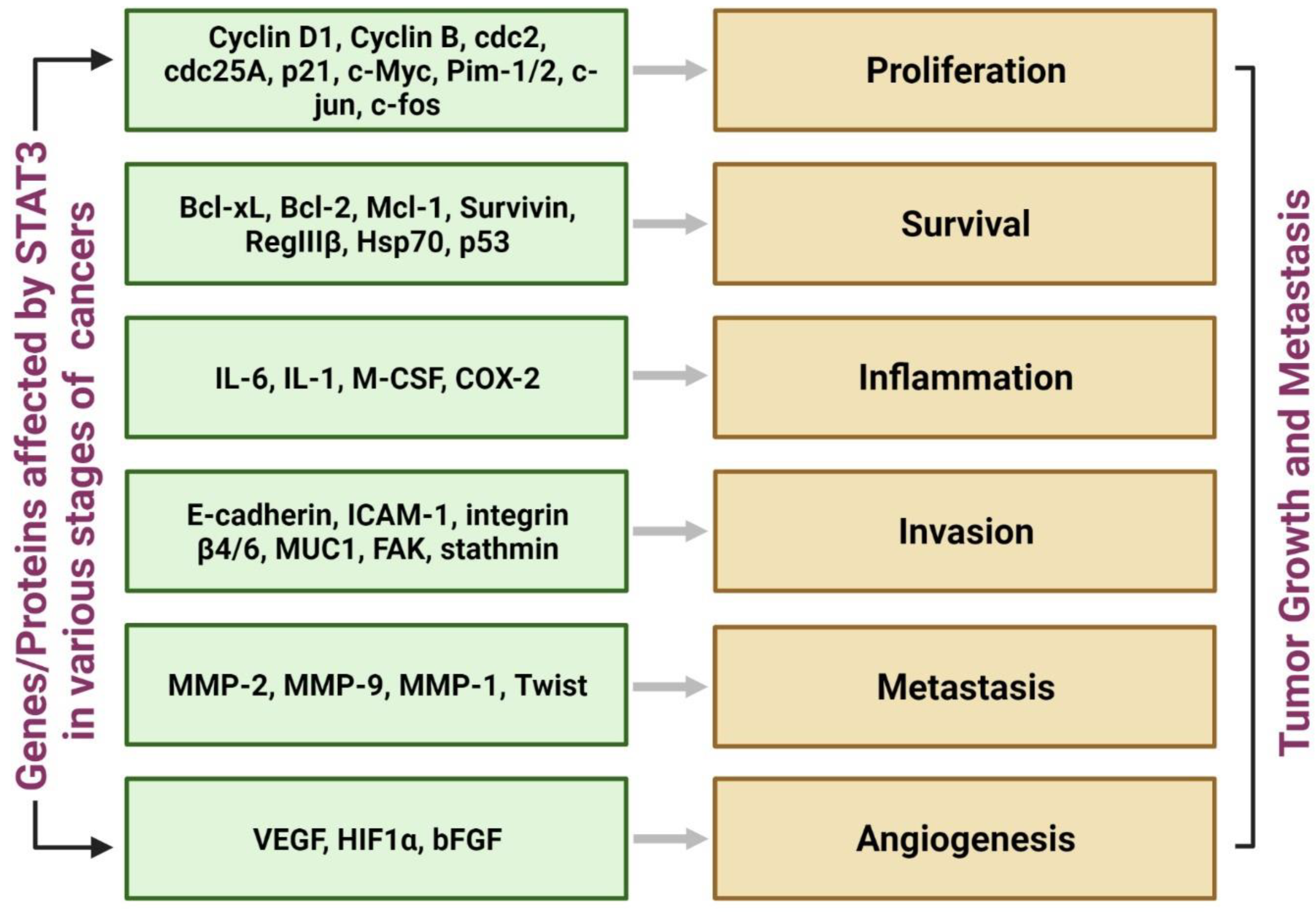 Genes/Proteins affected by STAT3 in various stages of cancers

Cyclin D1, Cyclin B, cdc2, cdc25A, p21, c-Myc, Pim-1/2, c-jun, c-fos

Proliferation

Bcl-xL, Bcl-2, Mcl-1, Survivin, RegIIIβ, Hsp70, p53

Survival

IL-6, IL-1, M-CSF, COX-2

Inflammation

E-cadherin, ICAM-1, integrin β4/6, MUC1, FAK, stathmin

Invasion

MMP-2, MMP-9, MMP-1, Twist

Metastasis

VEGF, HIF1α, bFGF

Angiogenesis

Tumor Growth and Metastasis